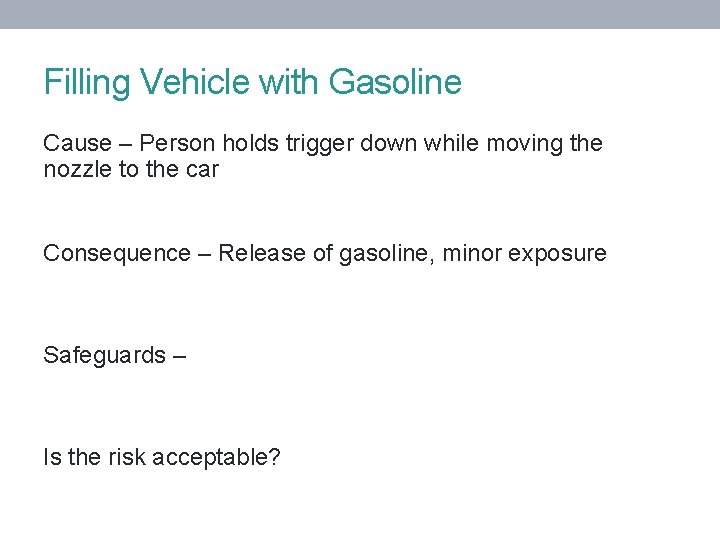 Filling Vehicle with Gasoline

Cause – Person holds trigger down while moving the nozzle to the car

Consequence – Release of gasoline, minor exposure

Safeguards –

Is the risk acceptable?